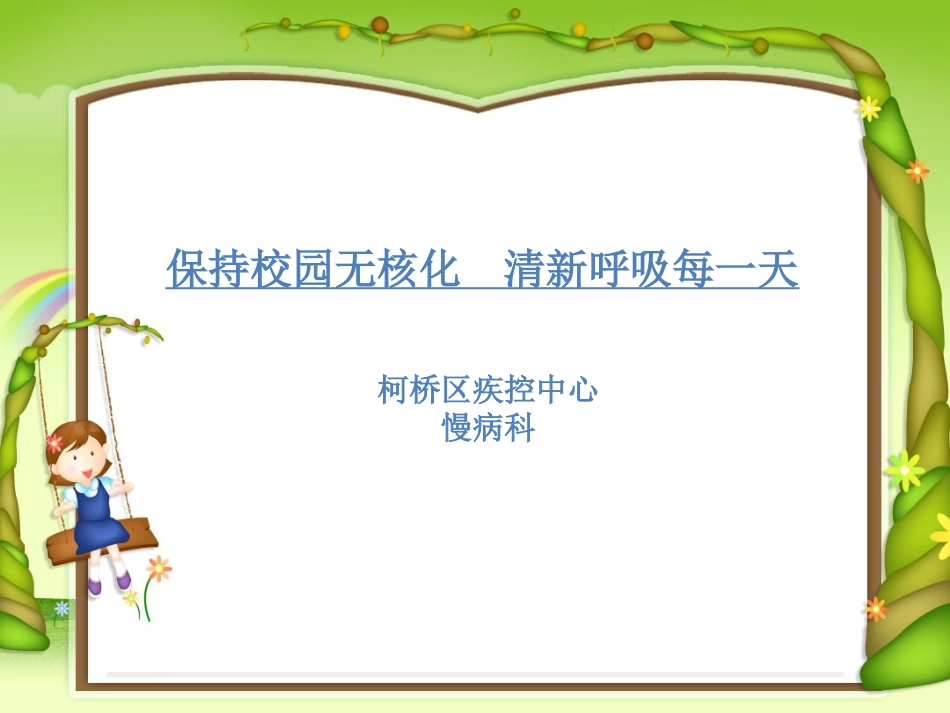 保持校园无核化　清新呼吸每一天

柯桥区疾控中心
慢病科